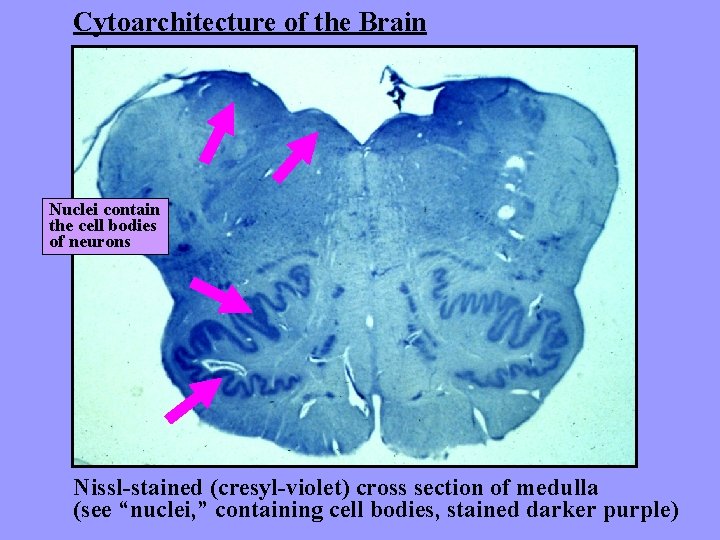 Cytoarchitecture of the Brain

Nuclei contain the cell bodies of neurons

Nissl-stained (cresyl-violet) cross section of medulla (see “nuclei,” containing cell bodies, stained darker purple)